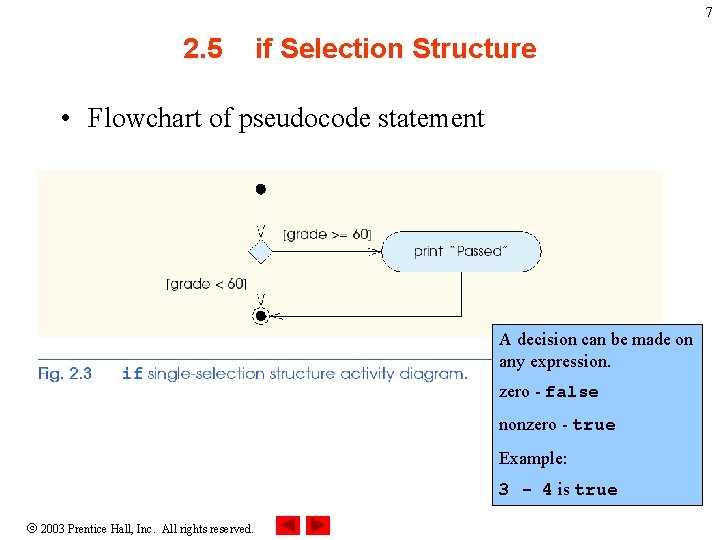 7

2.5 if Selection Structure

• Flowchart of pseudocode statement

[grade >= 60]

print "Passed"

[grade < 60]

Fig. 2.3 if single-selection structure activity diagram.

A decision can be made on any expression.

zero - false

nonzero - true

Example:

3 - 4 is true

© 2003 Prentice Hall, Inc. All rights reserved.